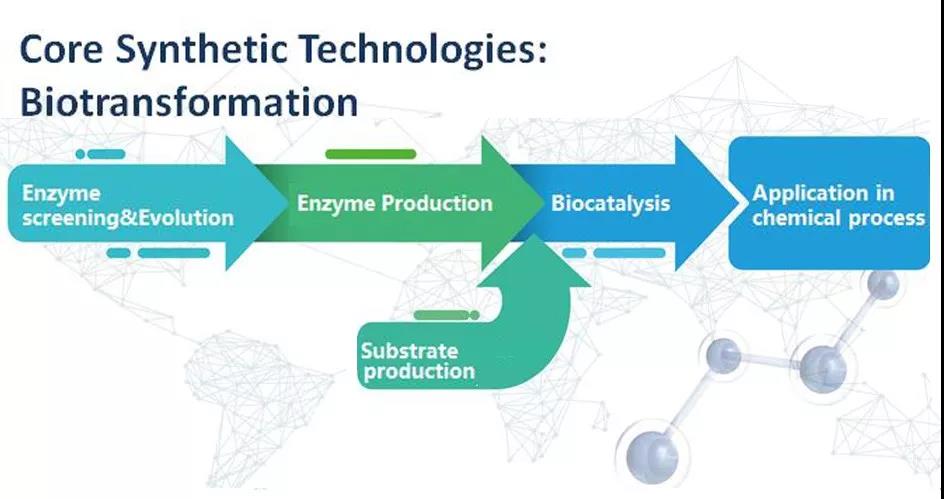 Core Synthetic Technologies: Biotransformation

Enzyme screening&Evolution

Enzyme Production

Biocatalysis

Application in chemical process

Substrate production